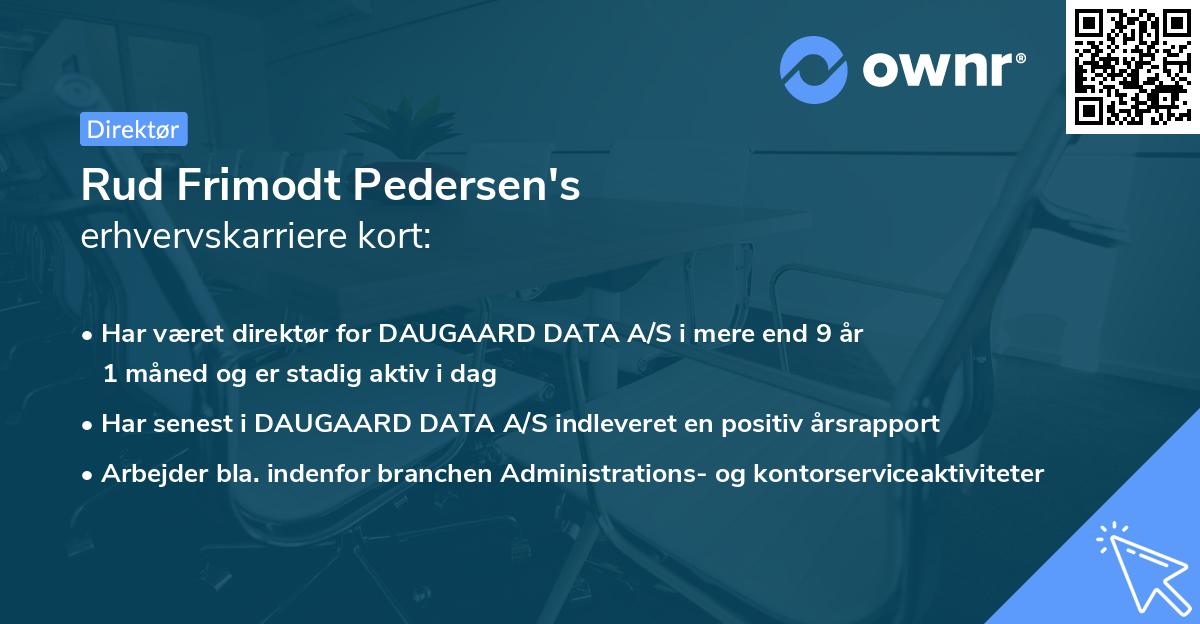 ownr®

Direktør

Rud Frimodt Pedersen's
erhvervskarriere kort:

• Har været direktør for DAUGAARD DATA A/S i mere end 9 år 1 måned og er stadig aktiv i dag

• Har senest i DAUGAARD DATA A/S indleveret en positiv årsrapport

• Arbejder bla. indenfor branchen Administrations- og kontorserviceaktiviteter